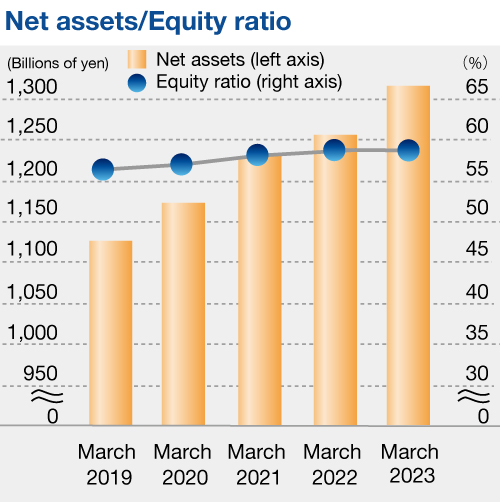 Net assets/Equity ratio

(Billions of yen)
Net assets (left axis)
Equity ratio (right axis)
(%)

1,300
1,250
1,200
1,150
1,100
1,050
1,000
950
0

65
60
55
50
45
40
35
30
0

March 2019
March 2020
March 2021
March 2022
March 2023